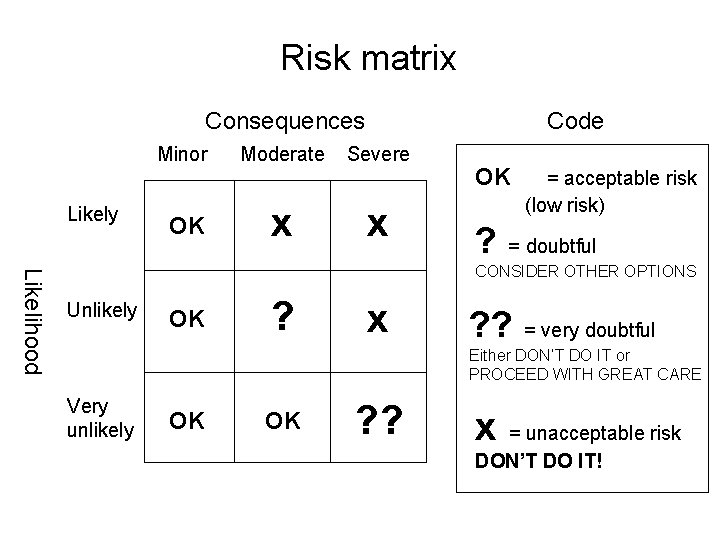 Risk matrix

Consequences

Likelihood

| | Minor | Moderate | Severe |
|---|---|---|---|
| Likely | OK | X | X |
| Unlikely | OK | ? | X |
| Very unlikely | OK | OK | ?? |

Code

OK = acceptable risk (low risk)

? = doubtful
CONSIDER OTHER OPTIONS

?? = very doubtful
Either DON'T DO IT or PROCEED WITH GREAT CARE

X = unacceptable risk
DON'T DO IT!